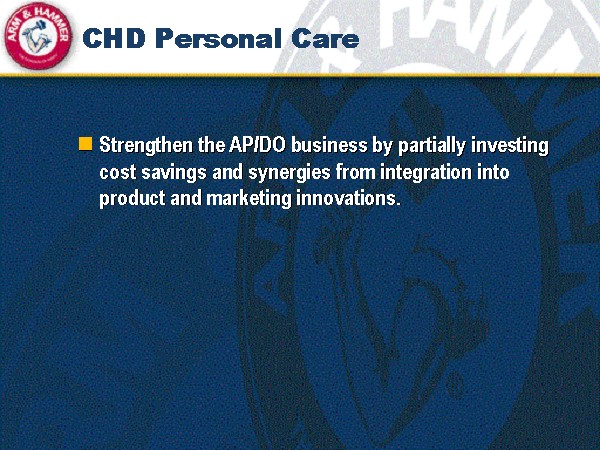 ARM & HAMMER

CHD Personal Care

Strengthen the AP/DO business by partially investing cost savings and synergies from integration into product and marketing innovations.